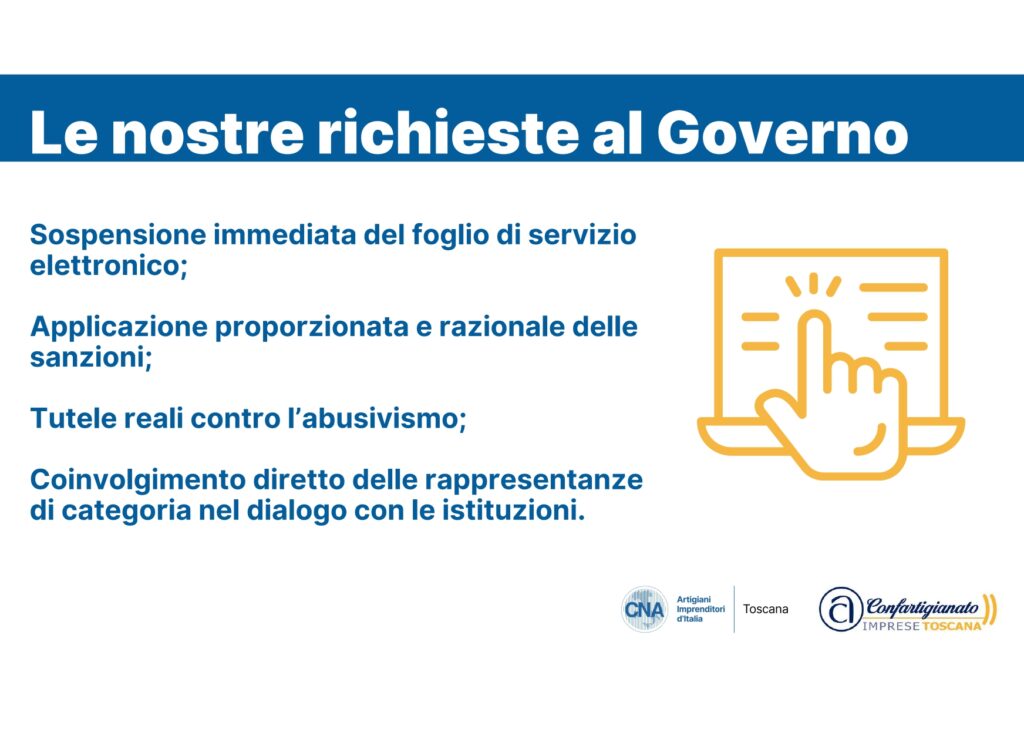 Le nostre richieste al Governo

Sospensione immediata del foglio di servizio elettronico;

Applicazione proporzionata e razionale delle sanzioni;

Tutele reali contro l'abusivismo;

Coinvolgimento diretto delle rappresentanze di categoria nel dialogo con le istituzioni.

CNA Artigiani Imprenditori d'Italia Toscana

Confartigianato IMPRESE TOSCANA